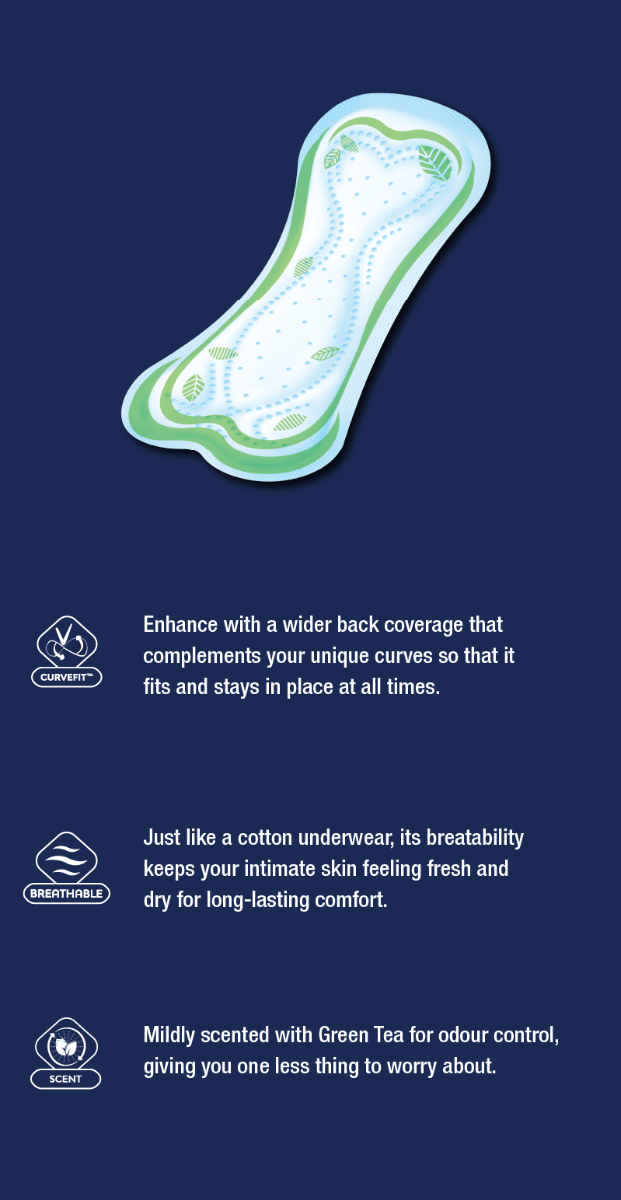 CURVEFIT™

Enhance with a wider back coverage that complements your unique curves so that it fits and stays in place at all times.

BREATHABLE

Just like a cotton underwear, its breatability keeps your intimate skin feeling fresh and dry for long-lasting comfort.

SCENT

Mildly scented with Green Tea for odour control, giving you one less thing to worry about.